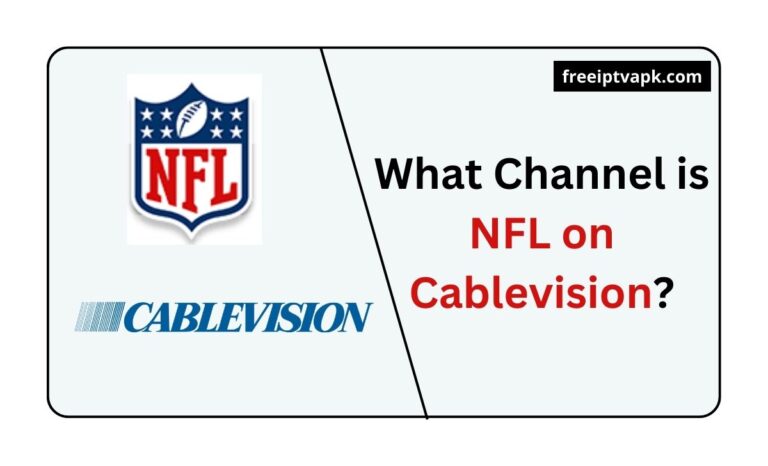 NFL

CABLEVISION

freeiptvapk.com

What Channel is NFL on Cablevision?